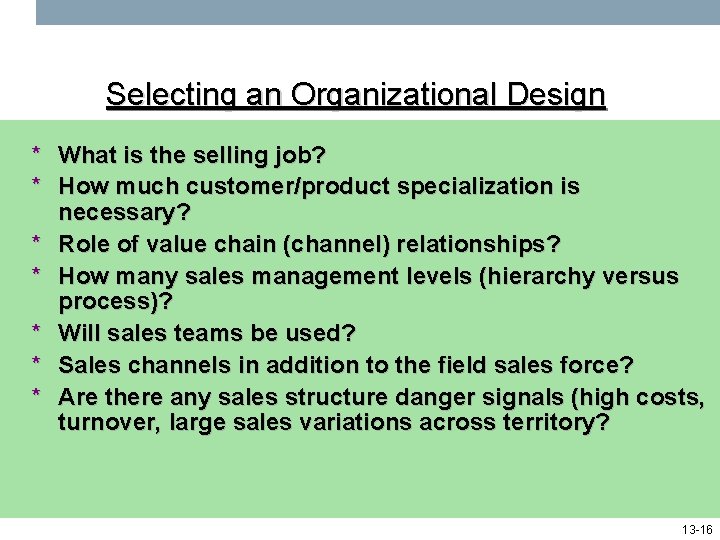 Selecting an Organizational Design

* What is the selling job?
* How much customer/product specialization is necessary?
* Role of value chain (channel) relationships?
* How many sales management levels (hierarchy versus process)?
* Will sales teams be used?
* Sales channels in addition to the field sales force?
* Are there any sales structure danger signals (high costs, turnover, large sales variations across territory?

13-16